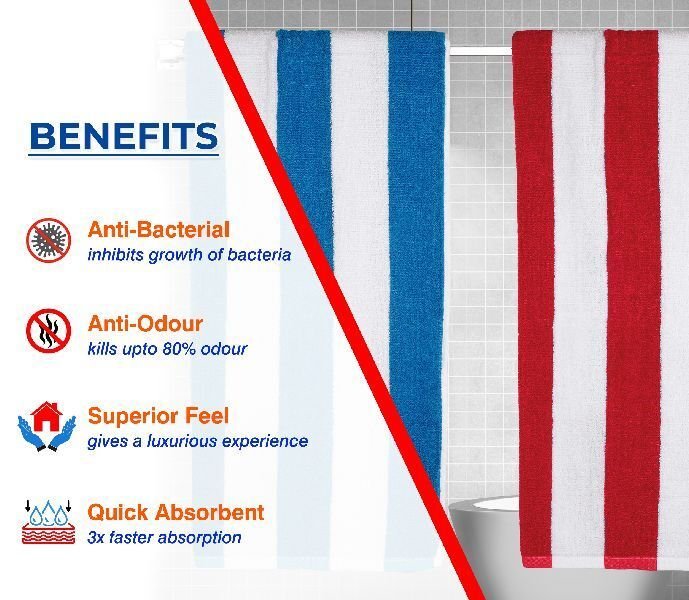 BENEFITS

Anti-Bacterial
inhibits growth of bacteria

Anti-Odour
kills upto 80% odour

Superior Feel
gives a luxurious experience

Quick Absorbent
3x faster absorption